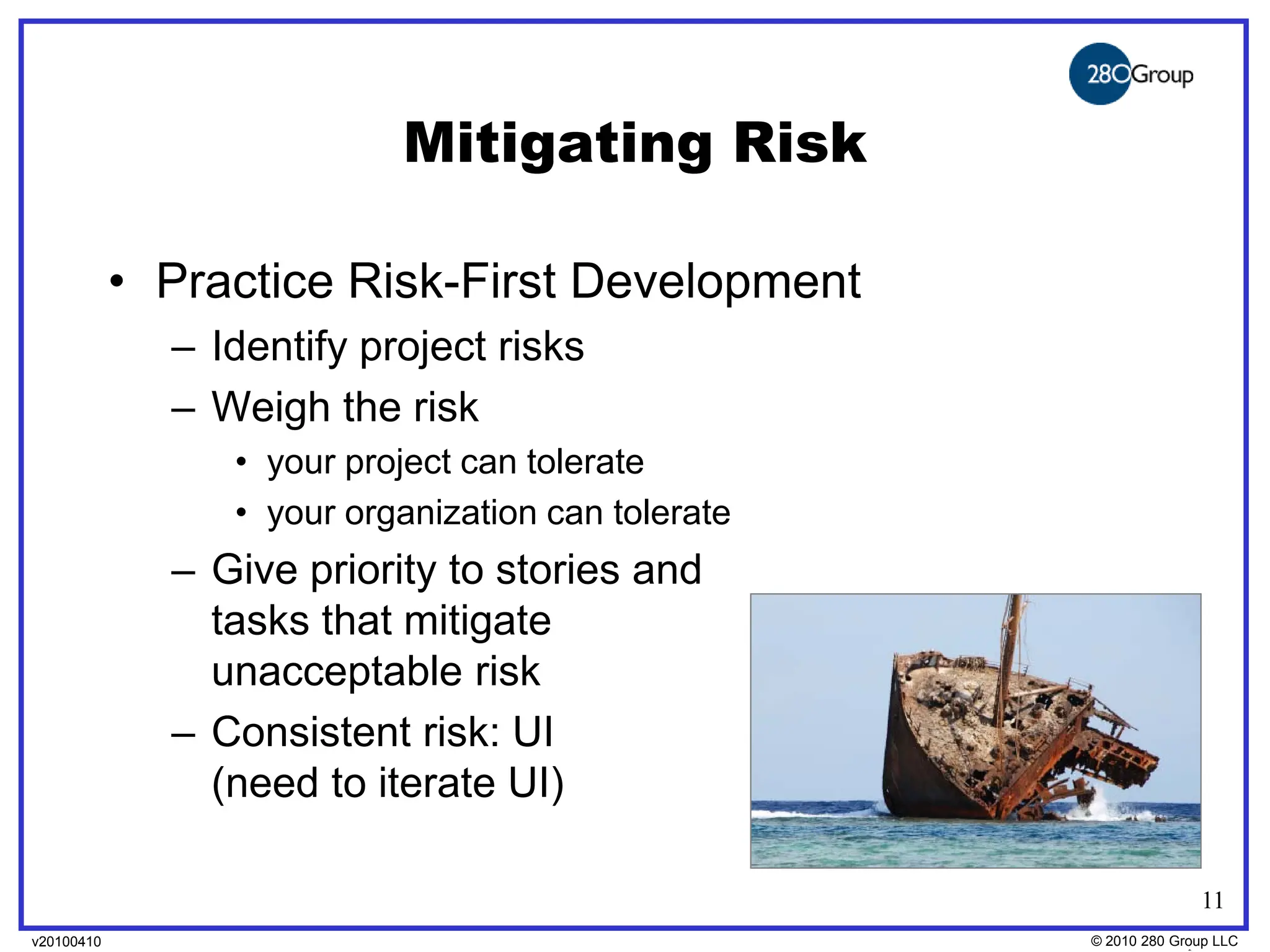 280Group

Mitigating Risk

• Practice Risk-First Development
 – Identify project risks
 – Weigh the risk
  • your project can tolerate
  • your organization can tolerate
 – Give priority to stories and tasks that mitigate unacceptable risk
 – Consistent risk: UI (need to iterate UI)

11

v20100410

© 2010 280 Group LLC